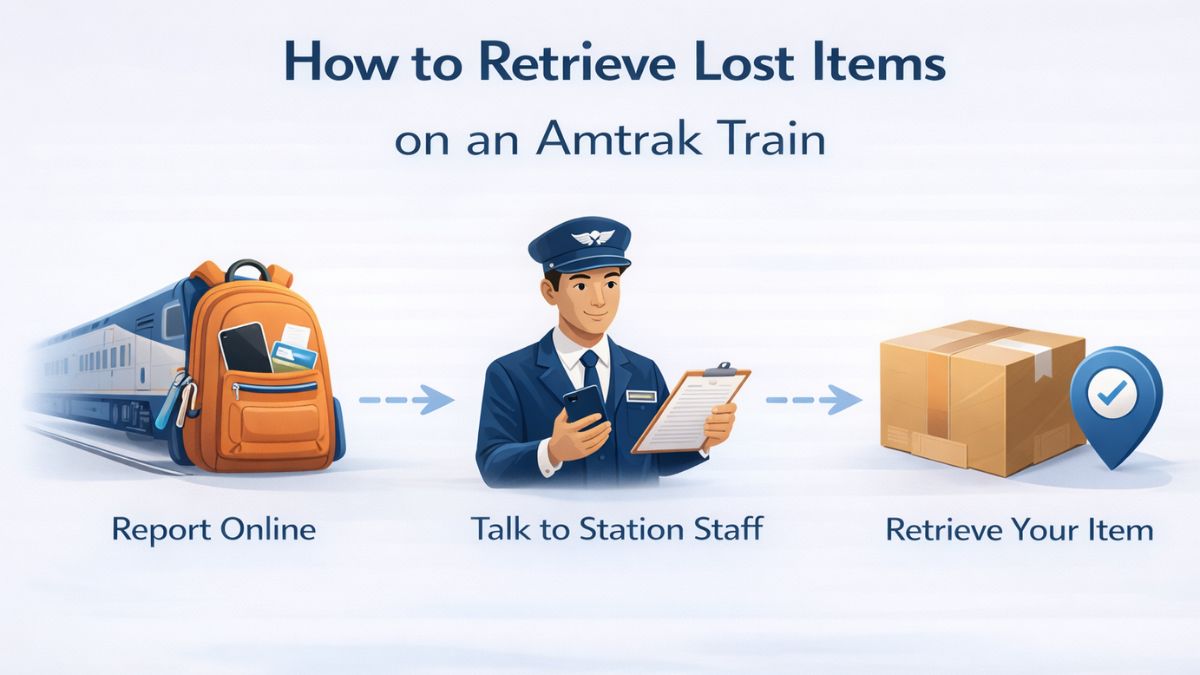 How to Retrieve Lost Items
on an Amtrak Train

Report Online

Talk to Station Staff

Retrieve Your Item